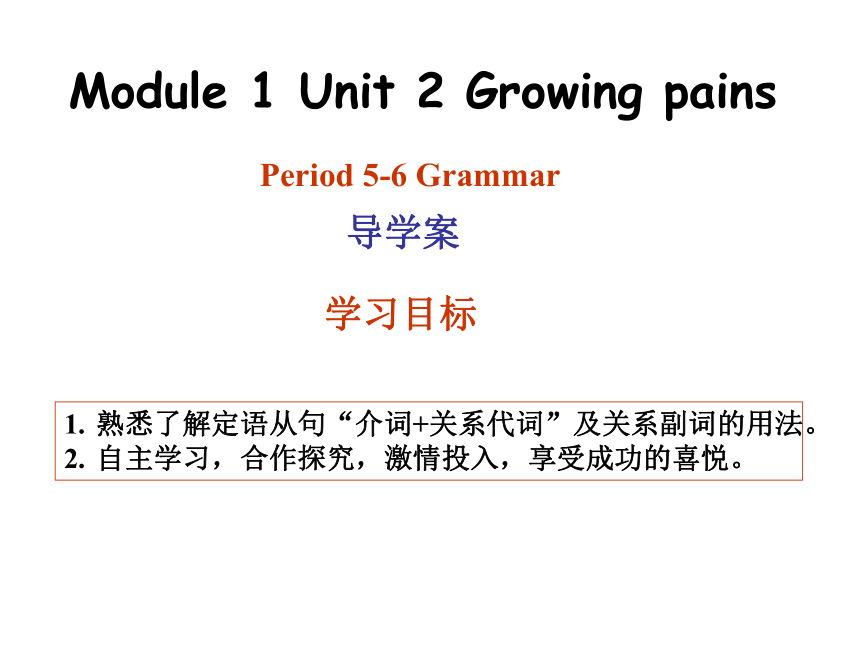 Module 1 Unit 2 Growing pains

Period 5-6 Grammar

导学案

学习目标

1. 熟悉了解定语从句“介词+关系代词”及关系副词的用法。
2. 自主学习，合作探究，激情投入，享受成功的喜悦。